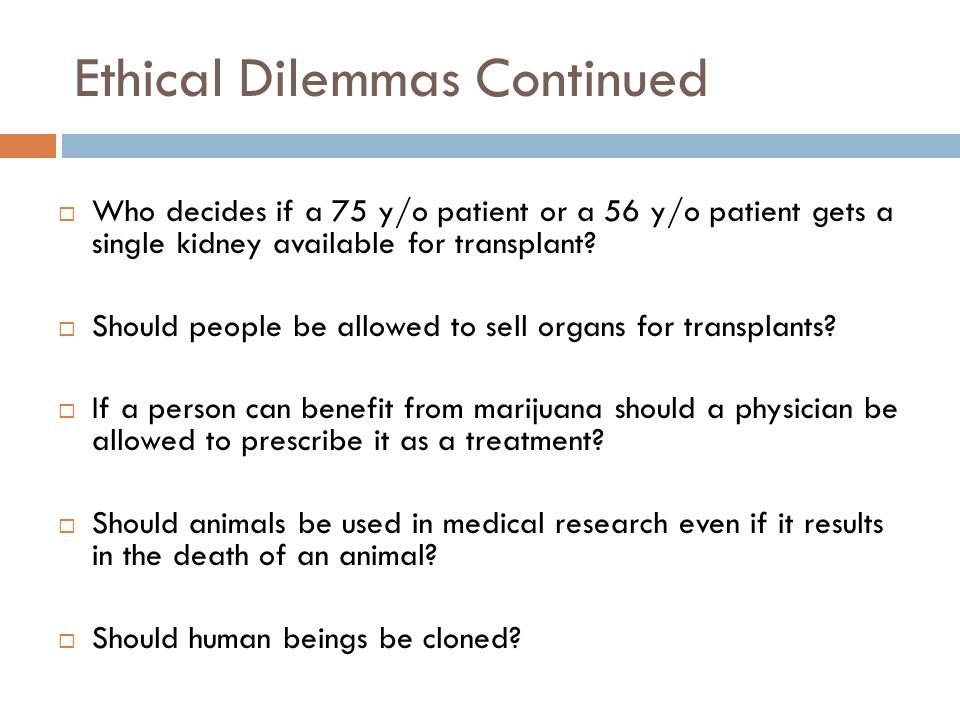 Ethical Dilemmas Continued

□ Who decides if a 75 y/o patient or a 56 y/o patient gets a single kidney available for transplant?

□ Should people be allowed to sell organs for transplants?

□ If a person can benefit from marijuana should a physician be allowed to prescribe it as a treatment?

□ Should animals be used in medical research even if it results in the death of an animal?

□ Should human beings be cloned?